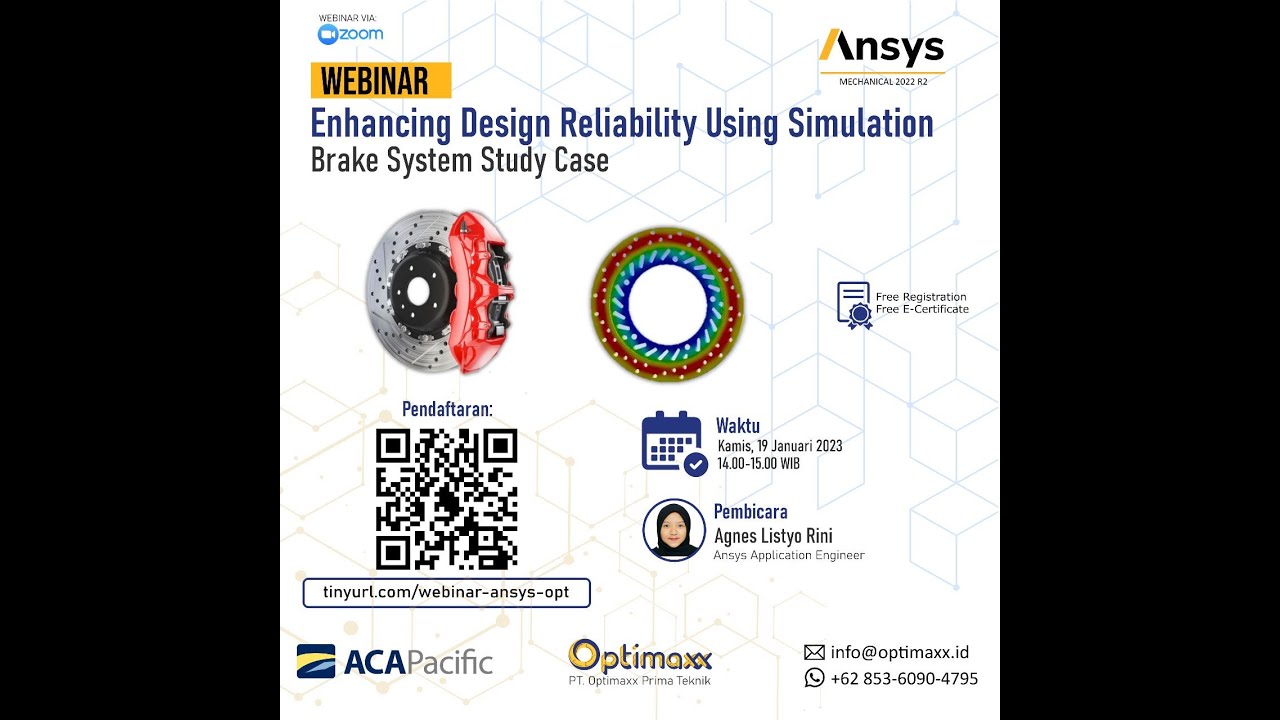 WEBINAR VIA:
zoom

Ansys
MECHANICAL 2022 R2

WEBINAR
Enhancing Design Reliability Using Simulation
Brake System Study Case

Free Registration
Free E-Certificate

Pendaftaran:

tinyurl.com/webinar-ansys-opt

Waktu
Kamis, 19 Januari 2023
14.00-15.00 WIB

Pembicara
Agnes Listyo Rini
Ansys Application Engineer

ACAPacific

Optimaxx
PT. Optimaxx Prima Teknik

info@optimaxx.id
+62 853-6090-4795